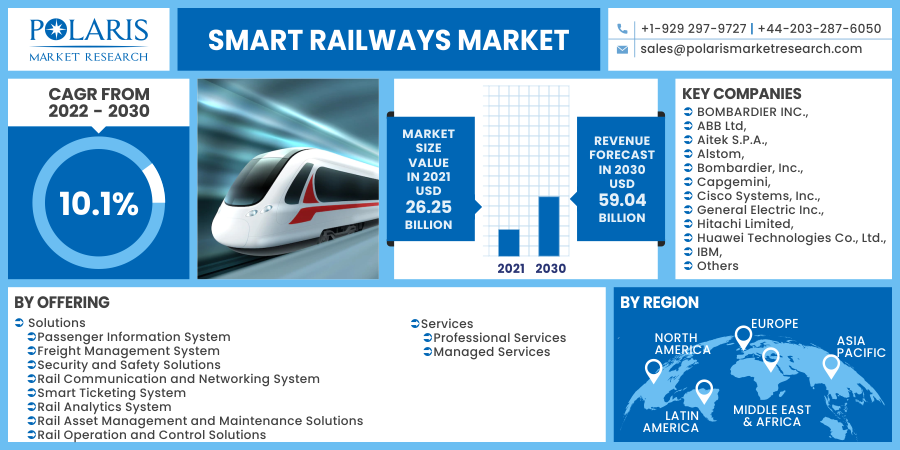 POLARIS
MARKET RESEARCH

SMART RAILWAYS MARKET

+1-929 297-9727 | +44-203-287-6050
sales@polarismarketresearch.com

CAGR FROM 2022 - 2030

10.1%

MARKET SIZE VALUE IN 2021 USD 26.25 BILLION

2021 2030

REVENUE FORECAST IN 2030 USD 59.04 BILLION

KEY COMPANIES
BOMBARDIER INC.,
ABB Ltd,
Aitek S.P.A.,
Alstom,
Bombardier, Inc.,
Capgemini,
Cisco Systems, Inc.,
General Electric Inc.,
Hitachi Limited,
Huawei Technologies Co., Ltd.,
IBM,
Others

BY OFFERING
Solutions
Passenger Information System
Freight Management System
Security and Safety Solutions
Rail Communication and Networking System
Smart Ticketing System
Rail Analytics System
Rail Asset Management and Maintenance Solutions
Rail Operation and Control Solutions

Services
Professional Services
Managed Services

BY REGION
NORTH AMERICA
EUROPE
ASIA PACIFIC
LATIN AMERICA
MIDDLE EAST & AFRICA